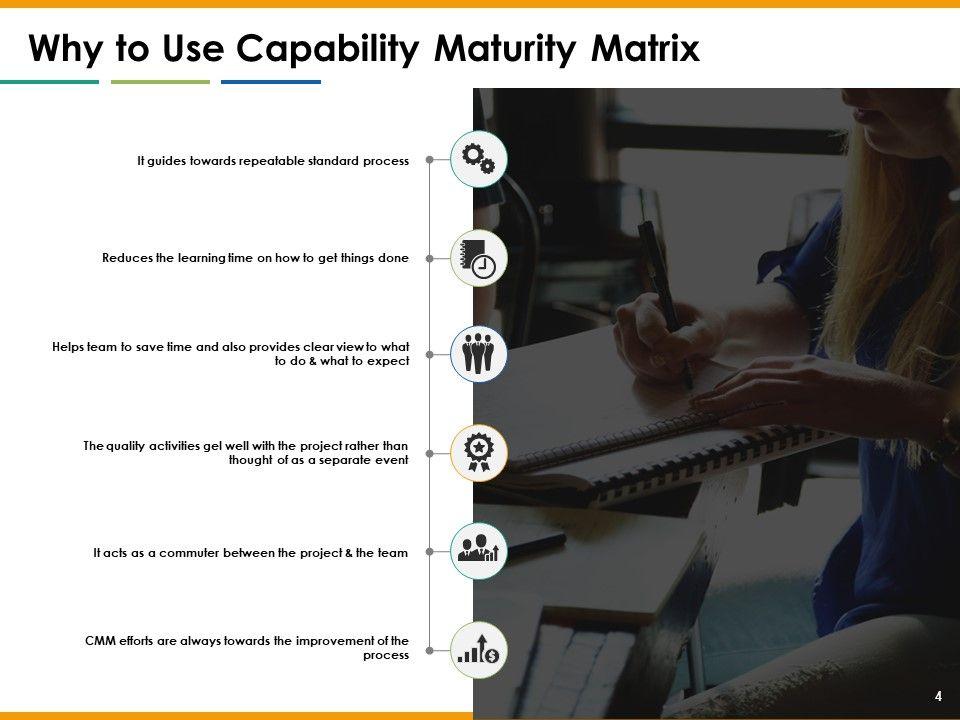 Why to Use Capability Maturity Matrix

It guides towards repeatable standard process

Reduces the learning time on how to get things done

Helps team to save time and also provides clear view to what to do & what to expect

The quality activities gel well with the project rather than thought of as a separate event

It acts as a commuter between the project & the team

CMM efforts are always towards the improvement of the process

4